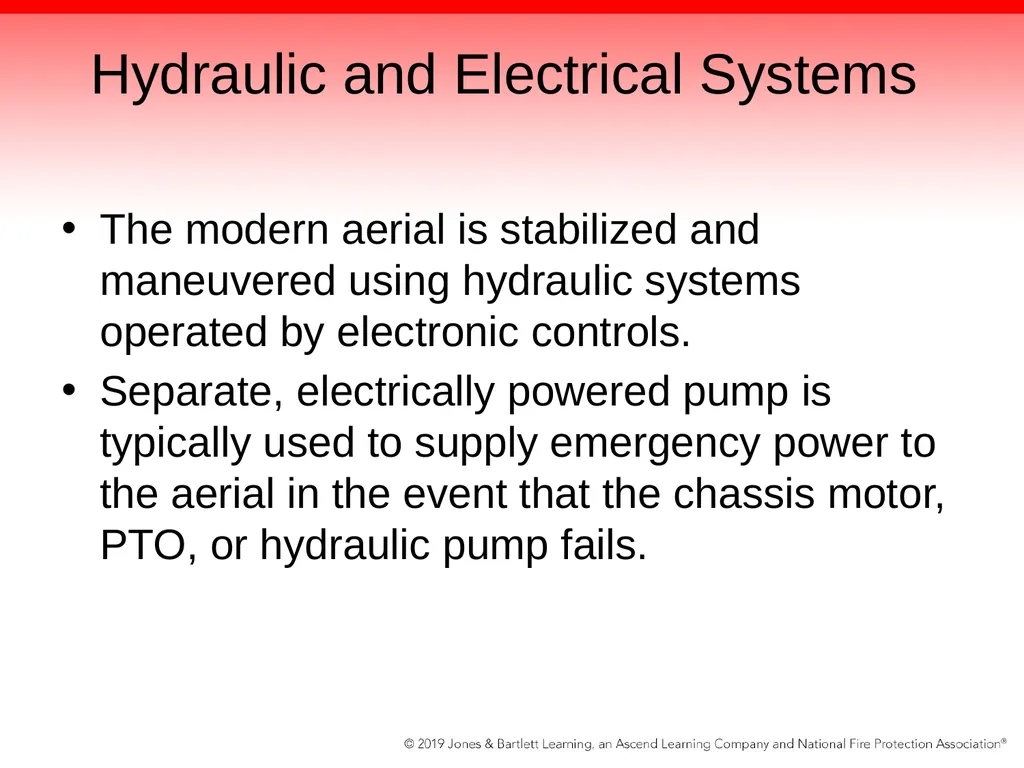 Hydraulic and Electrical Systems

• The modern aerial is stabilized and maneuvered using hydraulic systems operated by electronic controls.

• Separate, electrically powered pump is typically used to supply emergency power to the aerial in the event that the chassis motor, PTO, or hydraulic pump fails.

© 2019 Jones & Bartlett Learning, an Ascend Learning Company and National Fire Protection Association®